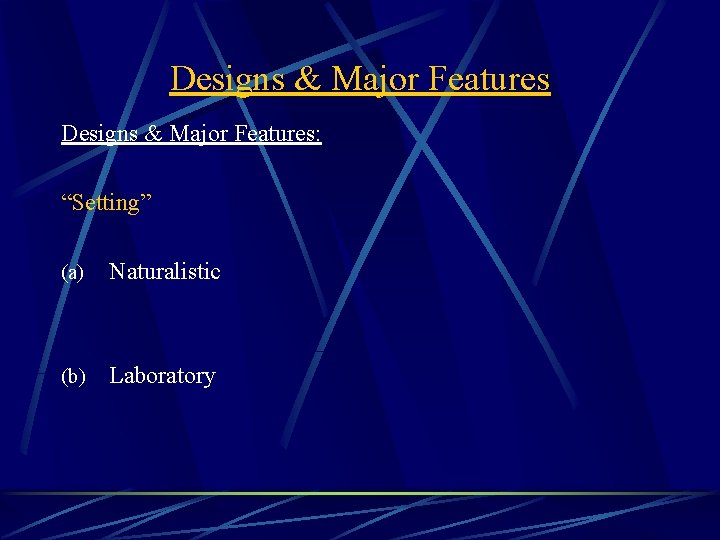 Designs & Major Features

Designs & Major Features:

“Setting”

(a) Naturalistic

(b) Laboratory